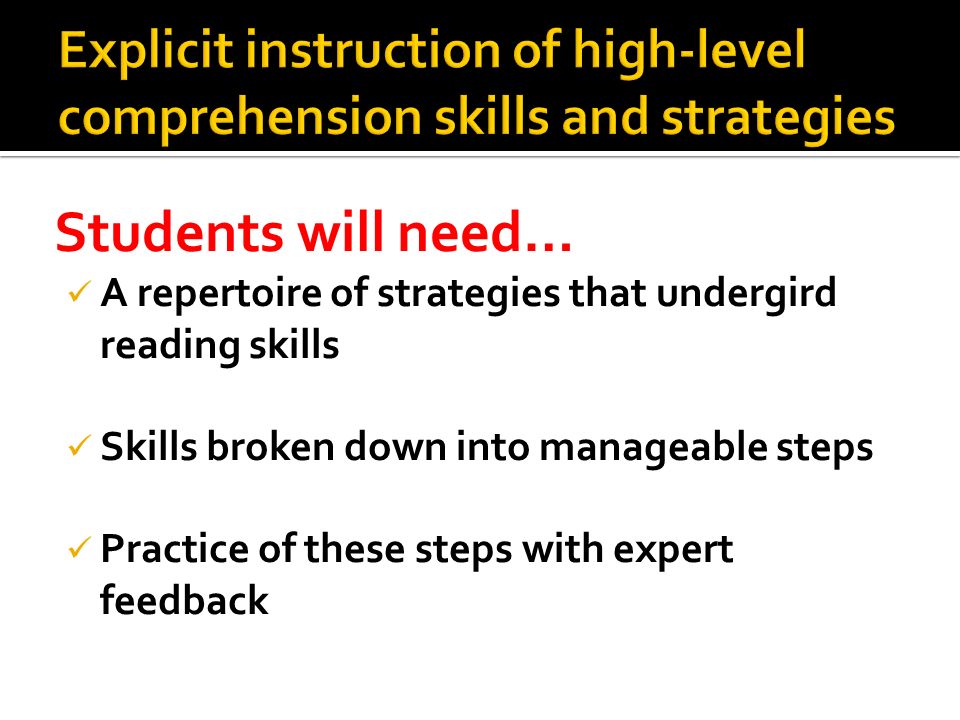 Explicit instruction of high-level comprehension skills and strategies

Students will need…

✓ A repertoire of strategies that undergird reading skills

✓ Skills broken down into manageable steps

✓ Practice of these steps with expert feedback